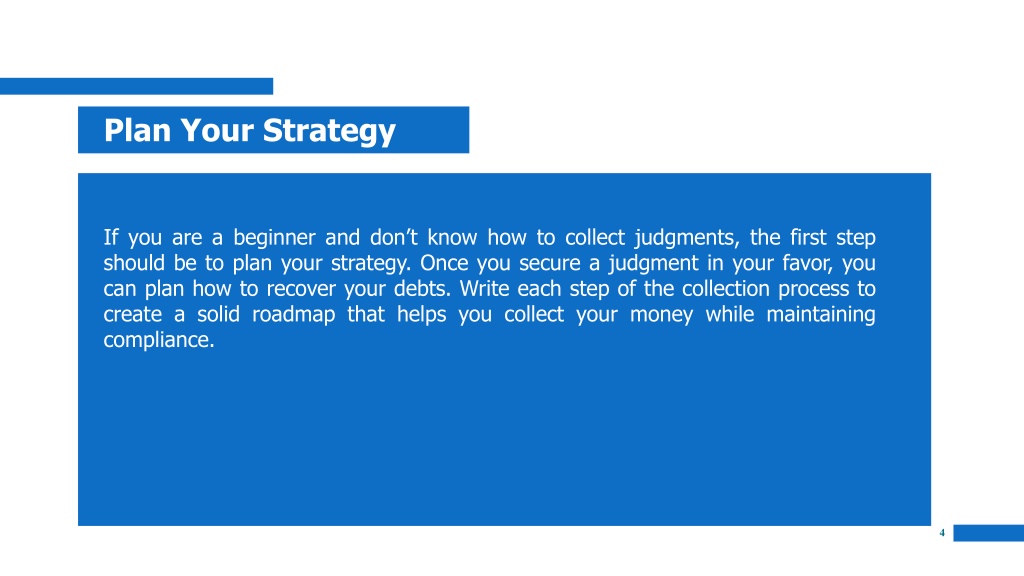 Plan Your Strategy

If you are a beginner and don’t know how to collect judgments, the first step should be to plan your strategy. Once you secure a judgment in your favor, you can plan how to recover your debts. Write each step of the collection process to create a solid roadmap that helps you collect your money while maintaining compliance.

4